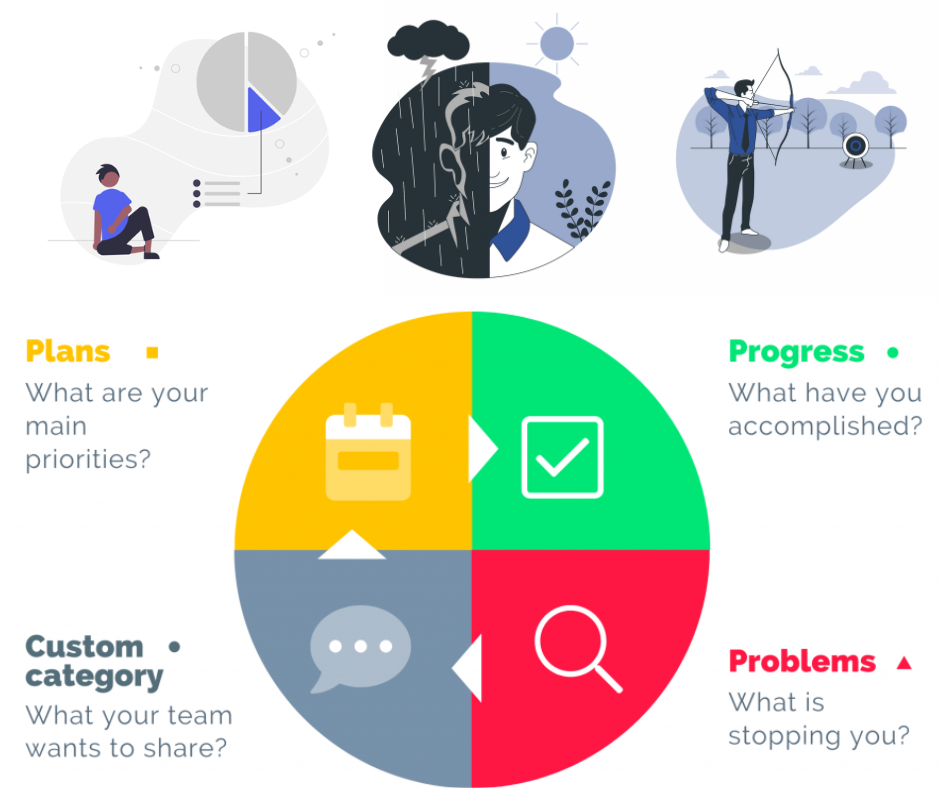 Plans

What are your main priorities?

Progress

What have you accomplished?

Custom category

What your team wants to share?

Problems

What is stopping you?